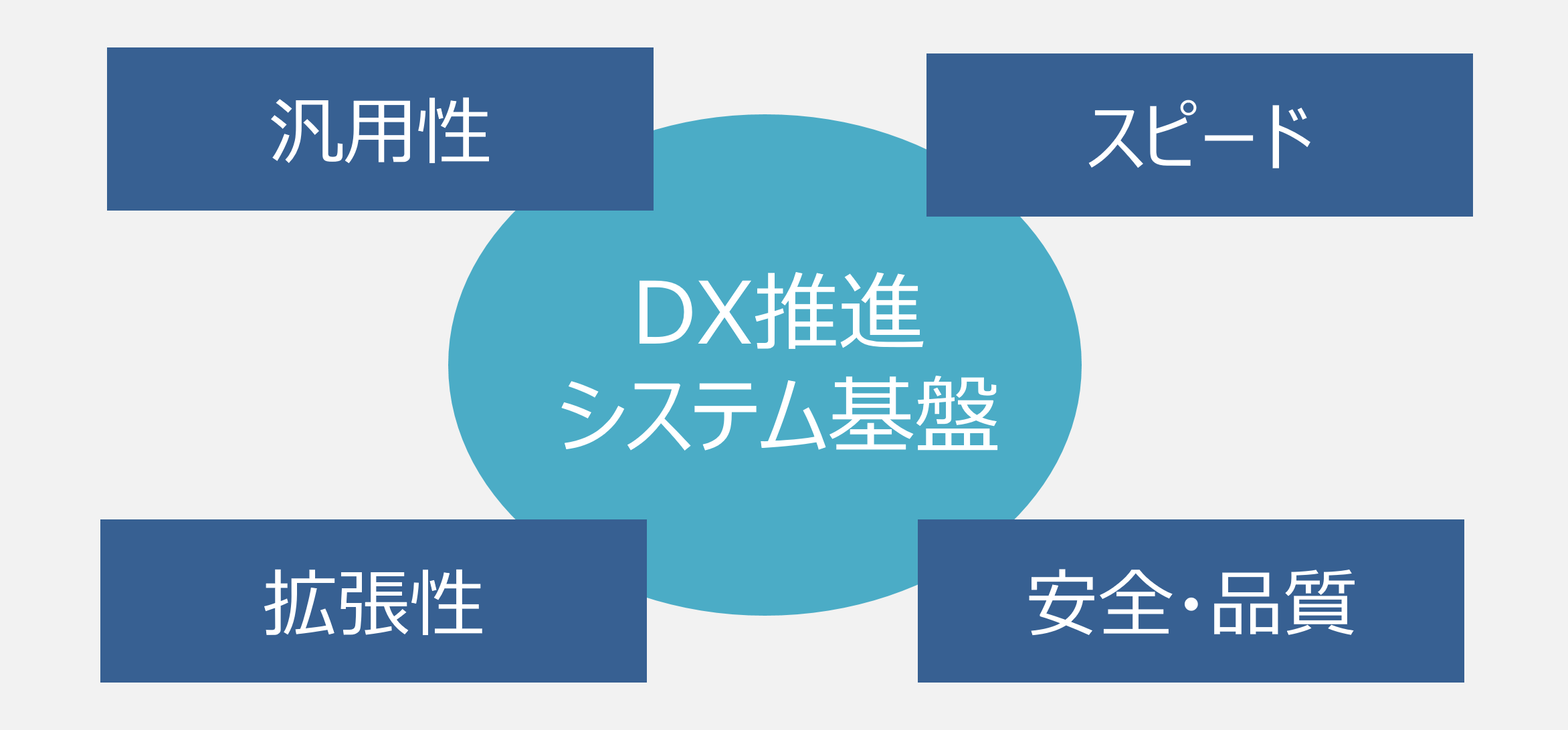 汎用性

スピード

DX推進
システム基盤

拡張性

安全・品質